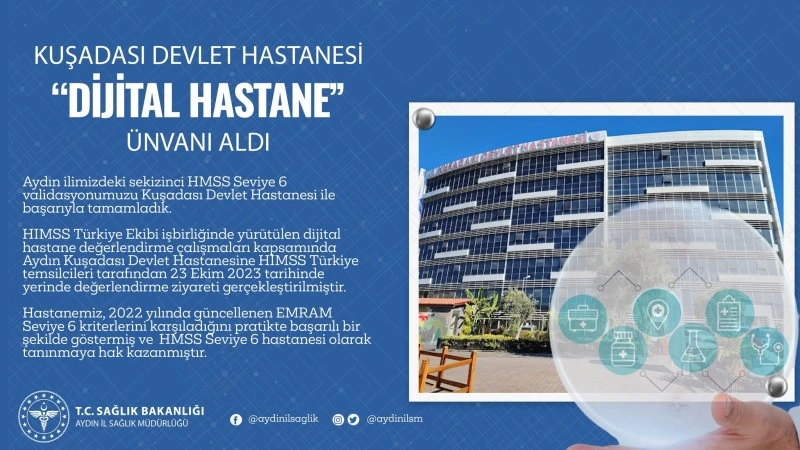 KUŞADASI DEVLET HASTANESİ
“DİJİTAL HASTANE”
ÜNVANI ALDI

Aydın ilimizdeki sekizinci HMSS Seviye 6 validasyonumuzu Kuşadası Devlet Hastanesi ile başarıyla tamamladık.

HIMSS Türkiye Ekibi işbirliğinde yürütülen dijital hastane değerlendirme çalışmaları kapsamında Aydın Kuşadası Devlet Hastanesine HIMSS Türkiye temsilcileri tarafından 23 Ekim 2023 tarihinde yerinde değerlendirme ziyareti gerçekleştirilmiştir.

Hastanemiz, 2022 yılında güncellenen EMRAM Seviye 6 kriterlerini karşıladığını pratikte başarılı bir şekilde göstermiş ve HMSS Seviye 6 hastanesi olarak tanınmaya hak kazanmıştır.

KUŞADASI DEVLET HASTANESİ

T.C. SAĞLIK BAKANLIĞI
AYDIN İL SAĞLIK MÜDÜRLÜĞÜ

@aydinilsaglik @aydinilsm